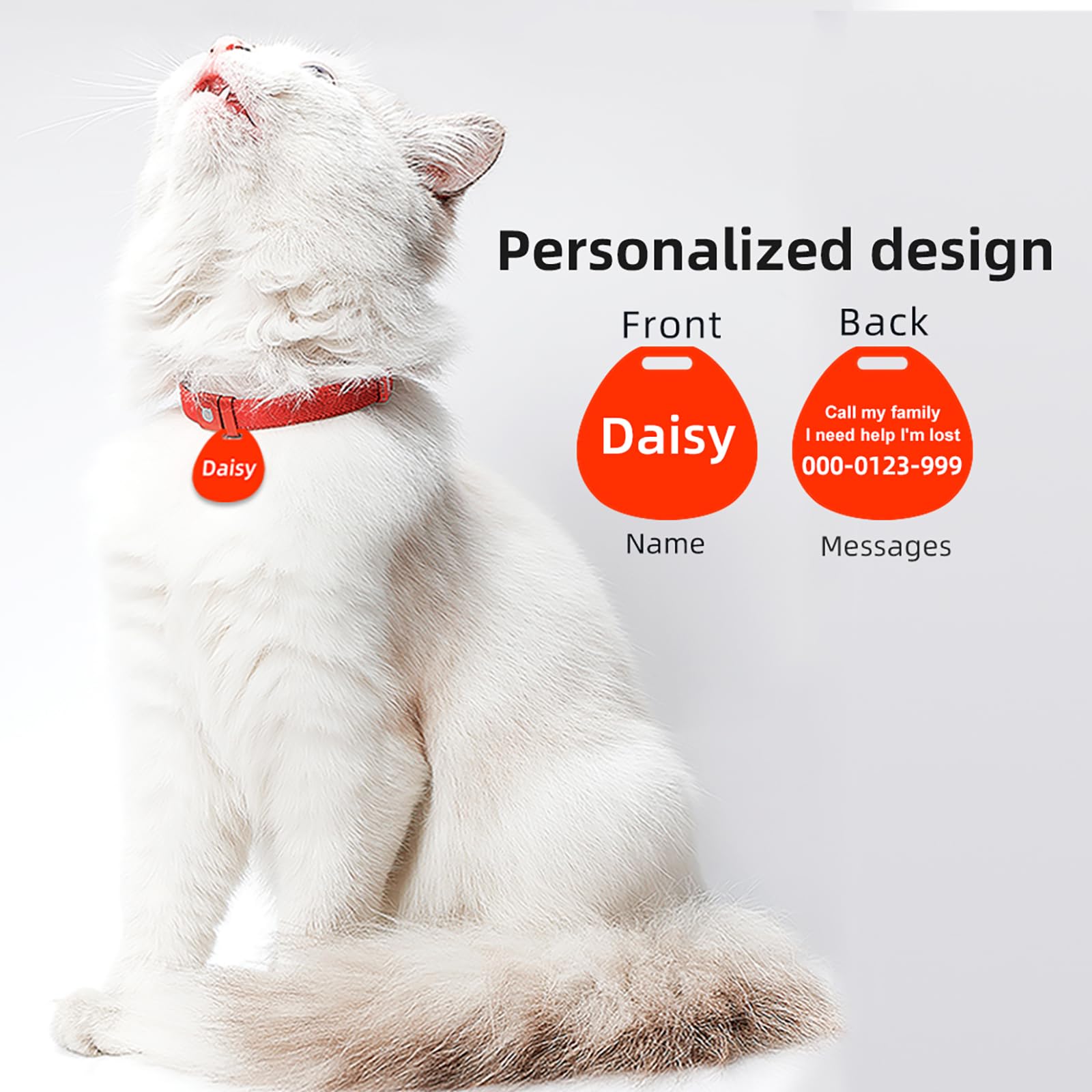 Daisy

Personalized design

Front

Daisy

Name

Back

Call my family
I need help I'm lost
000-0123-999

Messages